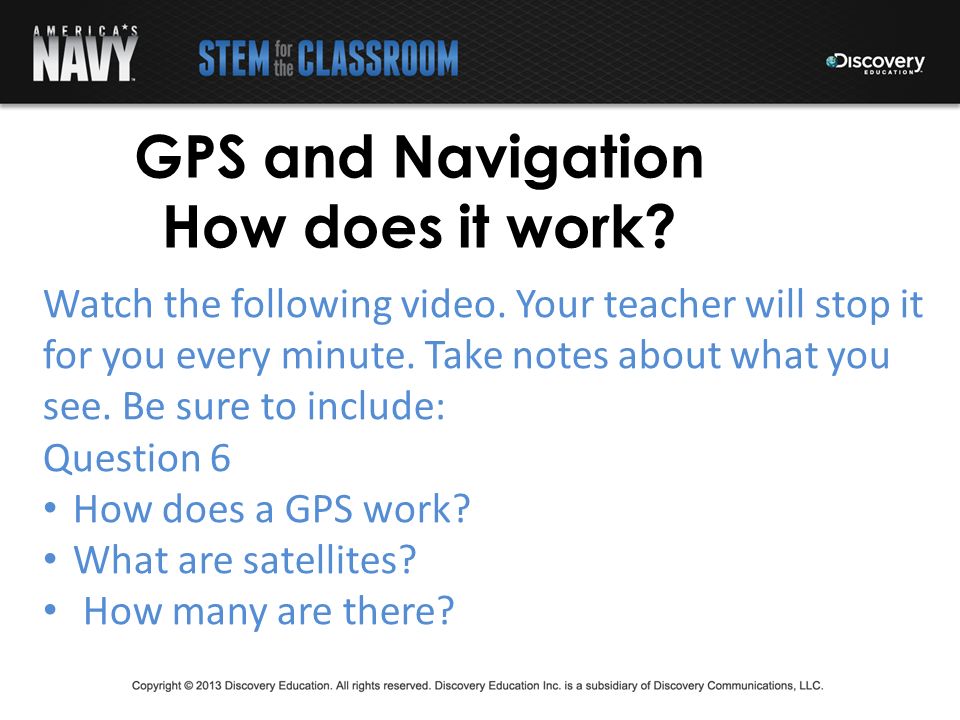 AMERICA'S NAVY

STEM for the CLASSROOM

Discovery EDUCATION

GPS and Navigation
How does it work?

Watch the following video. Your teacher will stop it for you every minute. Take notes about what you see. Be sure to include:
Question 6
• How does a GPS work?
• What are satellites?
• How many are there?

Copyright © 2013 Discovery Education. All rights reserved. Discovery Education Inc. is a subsidiary of Discovery Communications, LLC.